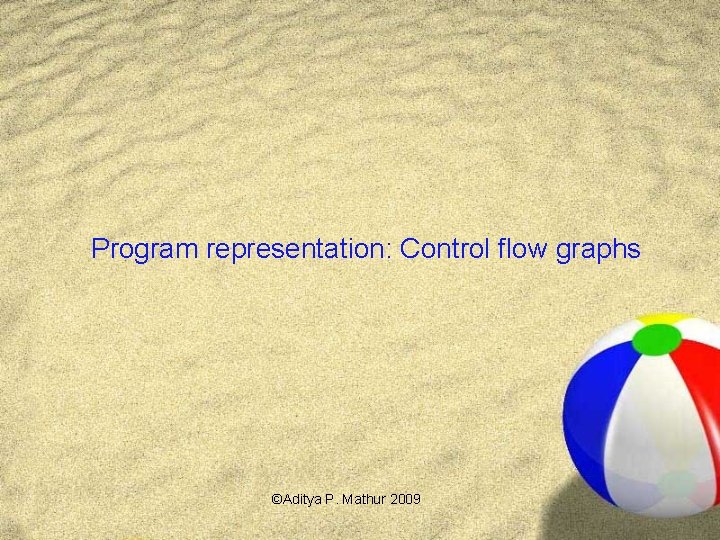 Program representation: Control flow graphs

©Aditya P. Mathur 2009